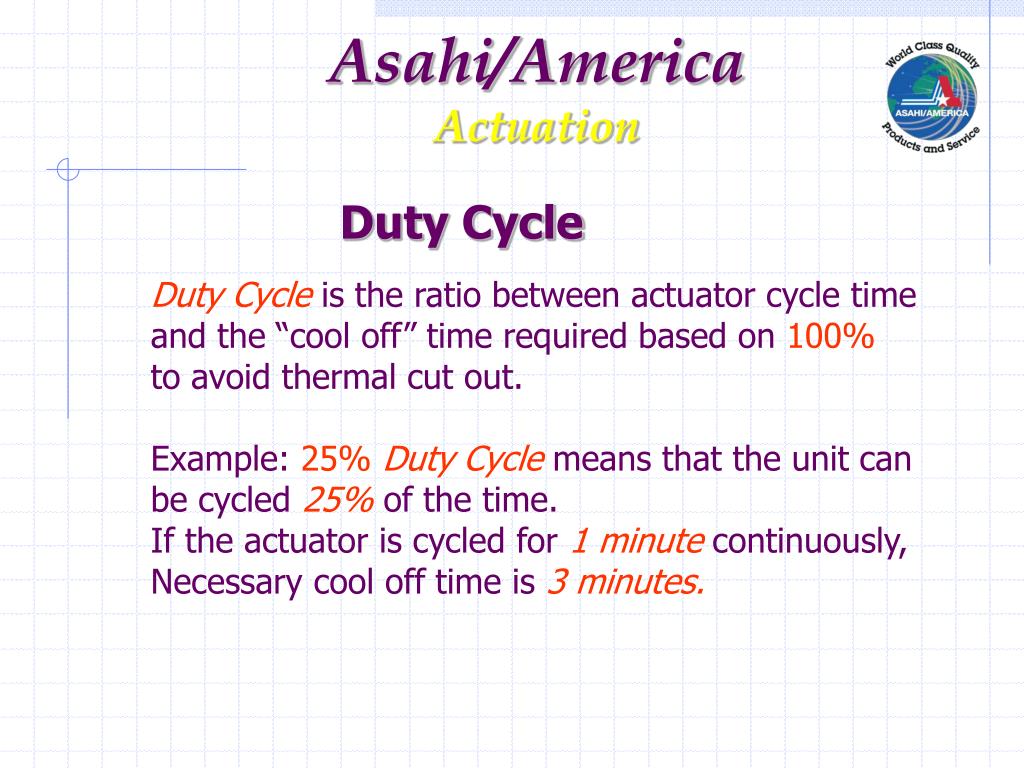 Asahi/America
Actuation

World Class Quality
ASAHI/AMERICA
Products and Service

Duty Cycle

Duty Cycle is the ratio between actuator cycle time and the “cool off” time required based on 100% to avoid thermal cut out.

Example: 25% Duty Cycle means that the unit can be cycled 25% of the time.
If the actuator is cycled for 1 minute continuously, Necessary cool off time is 3 minutes.